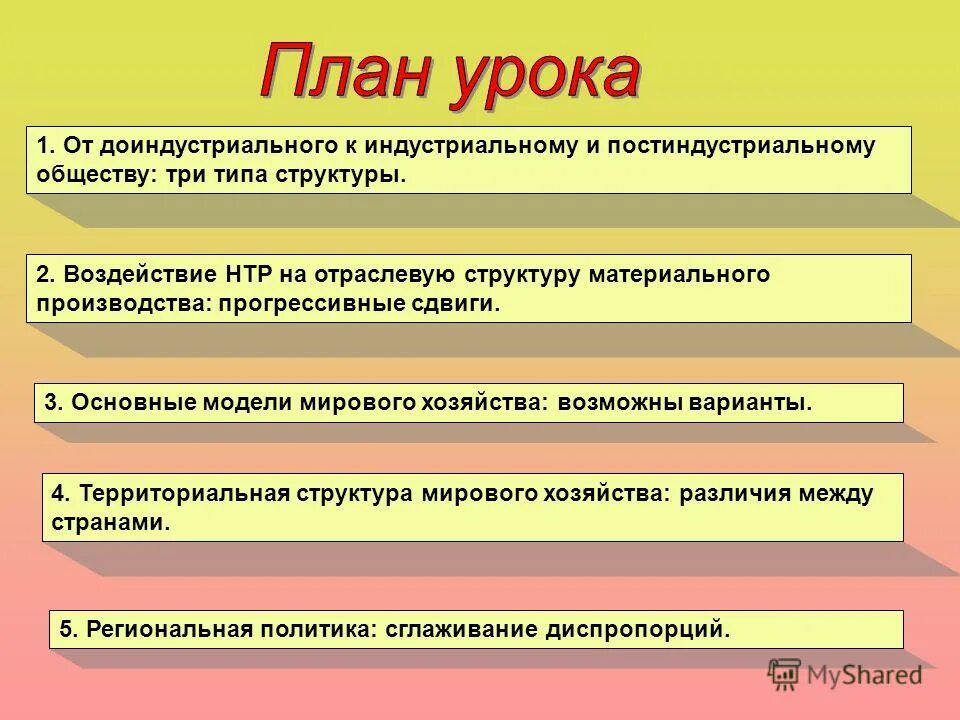 План урока

1. От доиндустриального к индустриальному и постиндустриальному обществу: три типа структуры.

2. Воздействие НТР на отраслевую структуру материального производства: прогрессивные сдвиги.

3. Основные модели мирового хозяйства: возможны варианты.

4. Территориальная структура мирового хозяйства: различия между странами.

5. Региональная политика: сглаживание диспропорций.

MyShared